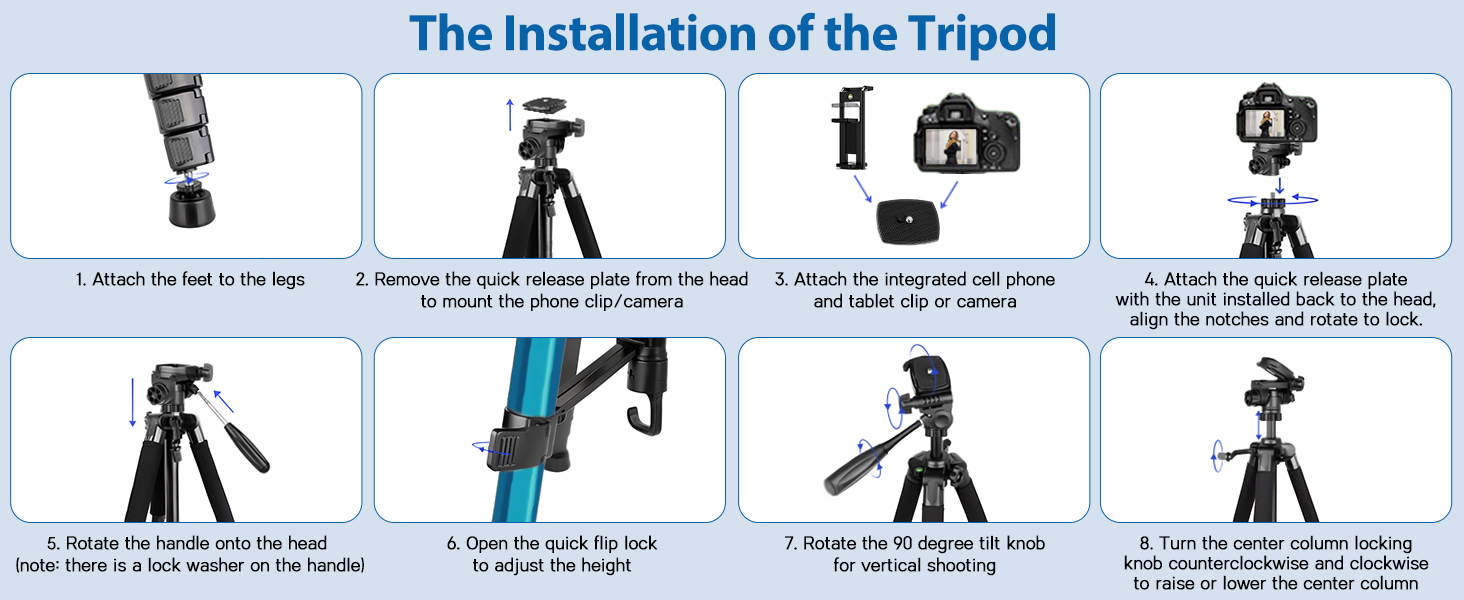 The Installation of the Tripod

1. Attach the feet to the legs

2. Remove the quick release plate from the head to mount the phone clip/camera

3. Attach the integrated cell phone and tablet clip or camera

4. Attach the quick release plate with the unit installed back to the head, align the notches and rotate to lock.

5. Rotate the handle onto the head (note: there is a lock washer on the handle)

6. Open the quick flip lock to adjust the height

7. Rotate the 90 degree tilt knob for vertical shooting

8. Turn the center column locking knob counterclockwise and clockwise to raise or lower the center column